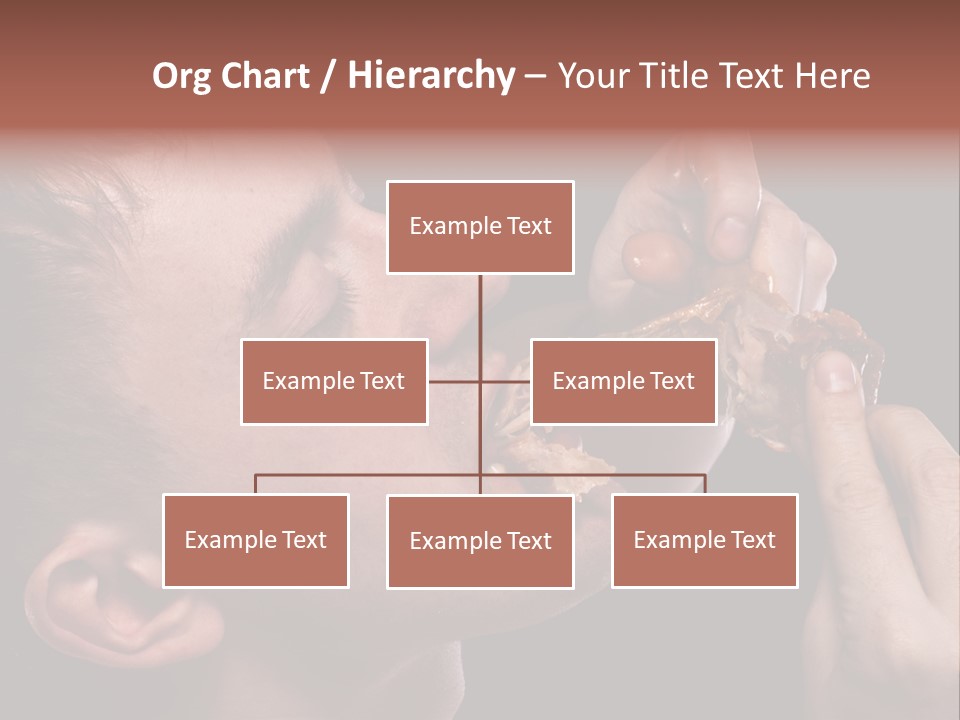 Org Chart / Hierarchy – Your Title Text Here

Example Text

Example Text

Example Text

Example Text

Example Text

Example Text